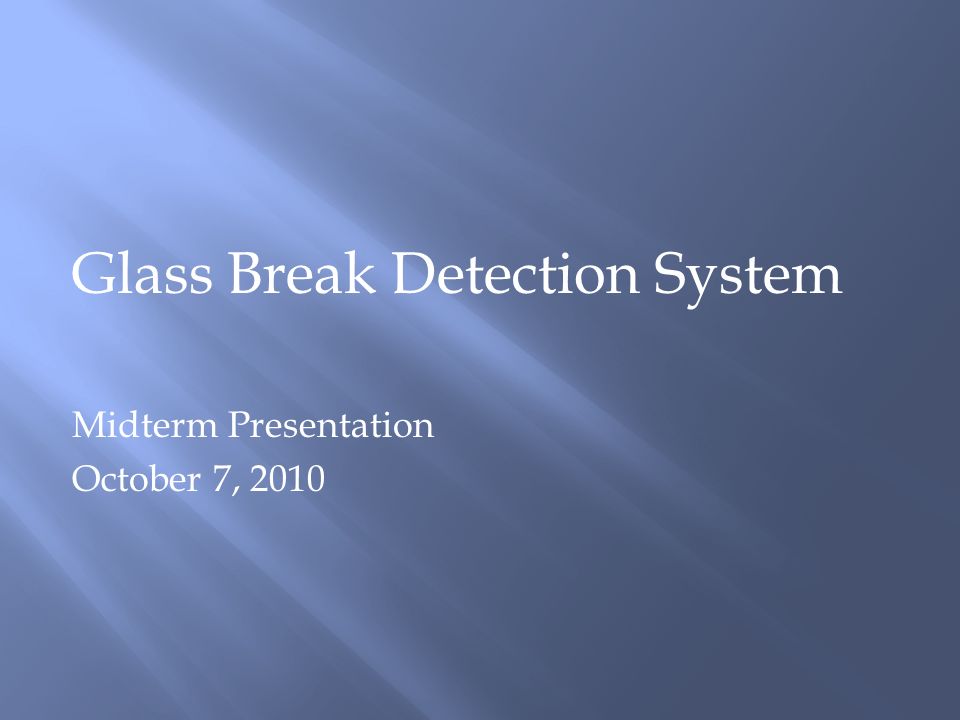 Glass Break Detection System

Midterm Presentation
October 7, 2010